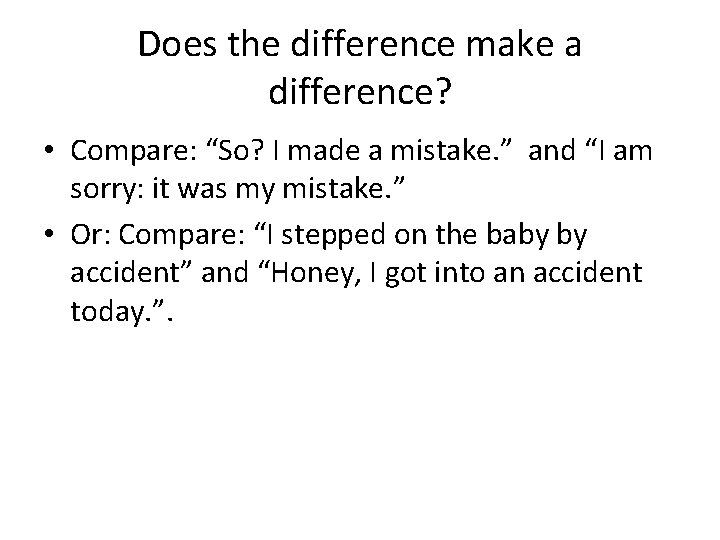 Does the difference make a difference?

• Compare: “So? I made a mistake.”  and “I am sorry: it was my mistake.”
• Or: Compare: “I stepped on the baby by accident” and “Honey, I got into an accident today.”.